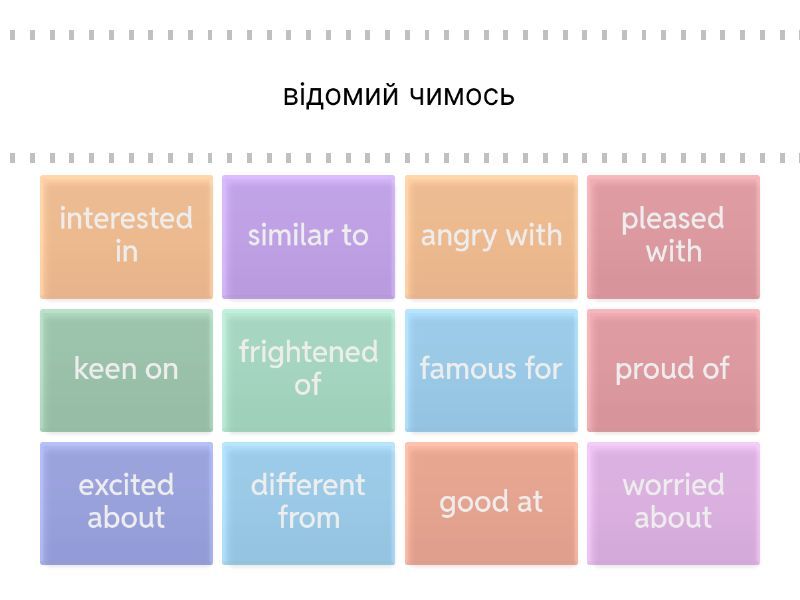 відомий чимось

interested in

similar to

angry with

pleased with

keen on

frightened of

famous for

proud of

excited about

different from

good at

worried about